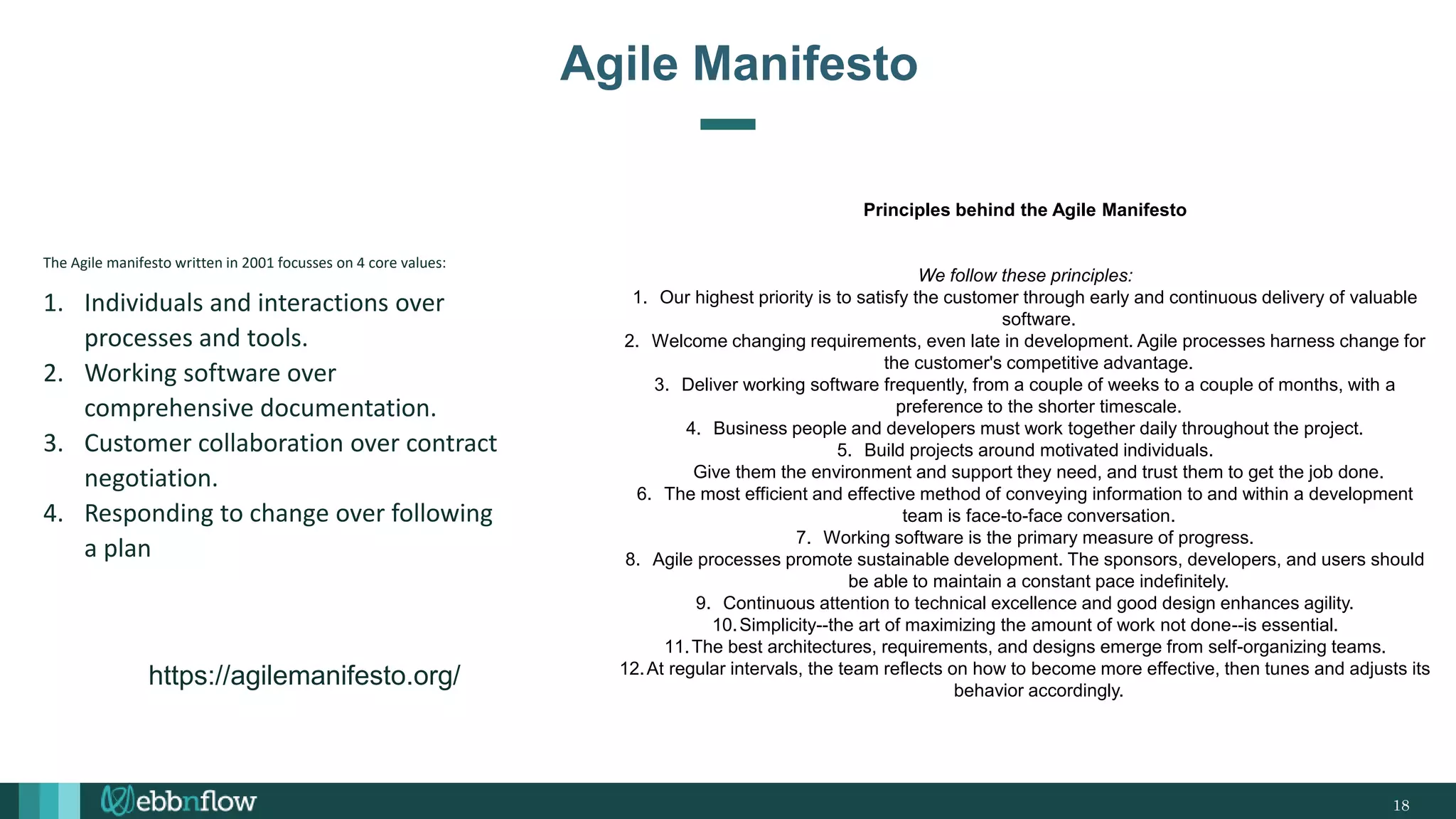 Agile Manifesto

The Agile manifesto written in 2001 focusses on 4 core values:

1. Individuals and interactions over processes and tools.
2. Working software over comprehensive documentation.
3. Customer collaboration over contract negotiation.
4. Responding to change over following a plan

https://agilemanifesto.org/

Principles behind the Agile Manifesto

We follow these principles:

1. Our highest priority is to satisfy the customer through early and continuous delivery of valuable software.
2. Welcome changing requirements, even late in development. Agile processes harness change for the customer's competitive advantage.
3. Deliver working software frequently, from a couple of weeks to a couple of months, with a preference to the shorter timescale.
4. Business people and developers must work together daily throughout the project.
5. Build projects around motivated individuals.
Give them the environment and support they need, and trust them to get the job done.
6. The most efficient and effective method of conveying information to and within a development team is face-to-face conversation.
7. Working software is the primary measure of progress.
8. Agile processes promote sustainable development. The sponsors, developers, and users should be able to maintain a constant pace indefinitely.
9. Continuous attention to technical excellence and good design enhances agility.
10. Simplicity--the art of maximizing the amount of work not done--is essential.
11. The best architectures, requirements, and designs emerge from self-organizing teams.
12. At regular intervals, the team reflects on how to become more effective, then tunes and adjusts its behavior accordingly.

ebbnflow

18